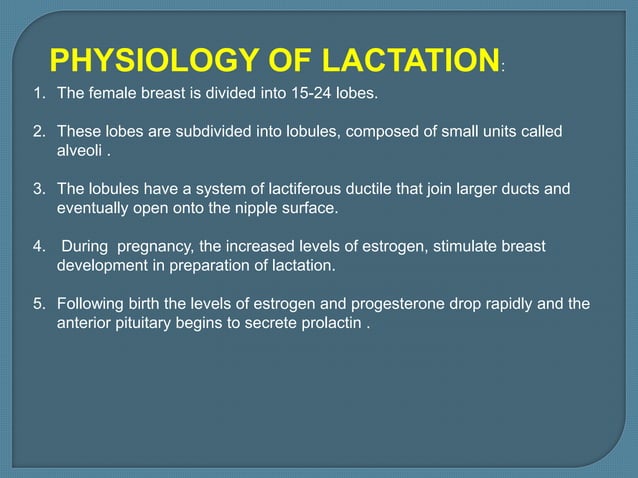 PHYSIOLOGY OF LACTATION:

1. The female breast is divided into 15-24 lobes.

2. These lobes are subdivided into lobules, composed of small units called alveoli .

3. The lobules have a system of lactiferous ductile that join larger ducts and eventually open onto the nipple surface.

4. During pregnancy, the increased levels of estrogen, stimulate breast development in preparation of lactation.

5. Following birth the levels of estrogen and progesterone drop rapidly and the anterior pituitary begins to secrete prolactin .